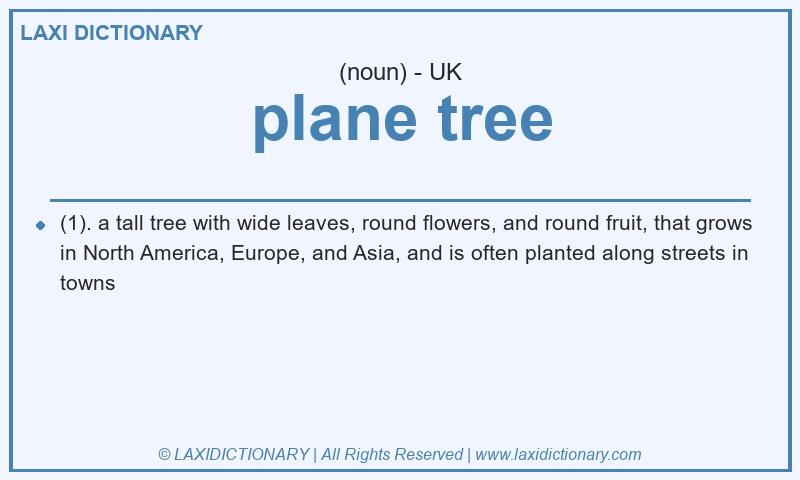 LAXI DICTIONARY

(noun) - UK

plane tree

(1). a tall tree with wide leaves, round flowers, and round fruit, that grows in North America, Europe, and Asia, and is often planted along streets in towns

© LAXIDICTIONARY | All Rights Reserved | www.laxidictionary.com